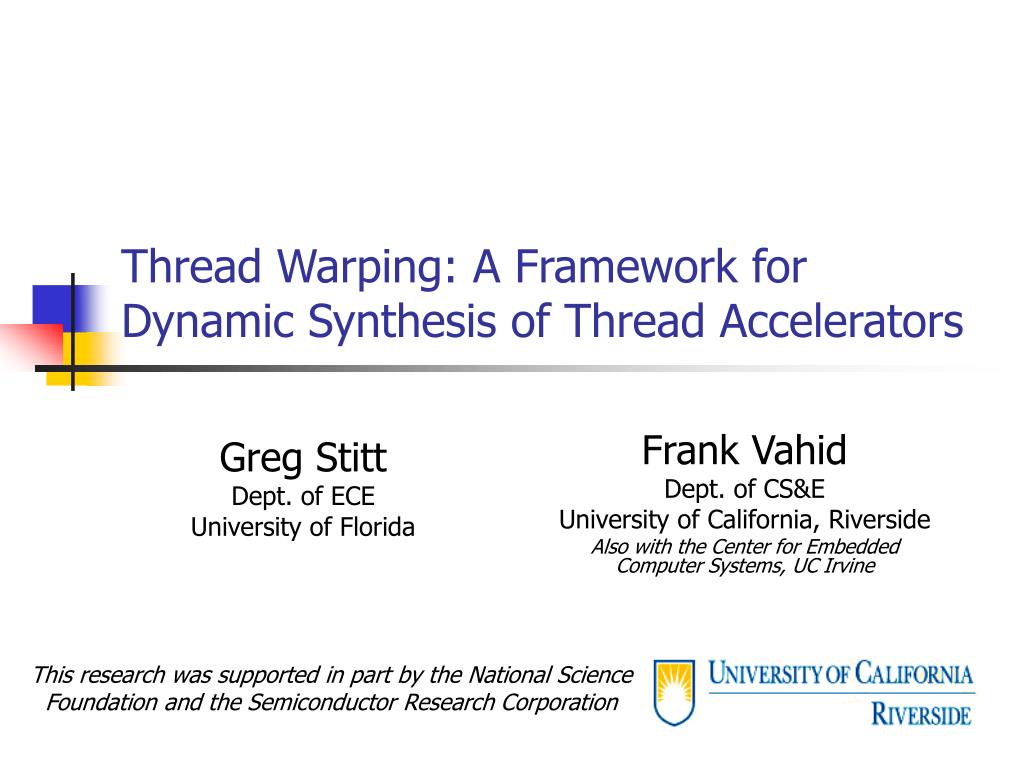 Thread Warping: A Framework for Dynamic Synthesis of Thread Accelerators

Greg Stitt
Dept. of ECE
University of Florida

Frank Vahid
Dept. of CS&E
University of California, Riverside
Also with the Center for Embedded Computer Systems, UC Irvine

This research was supported in part by the National Science Foundation and the Semiconductor Research Corporation

UNIVERSITY OF CALIFORNIA
RIVERSIDE